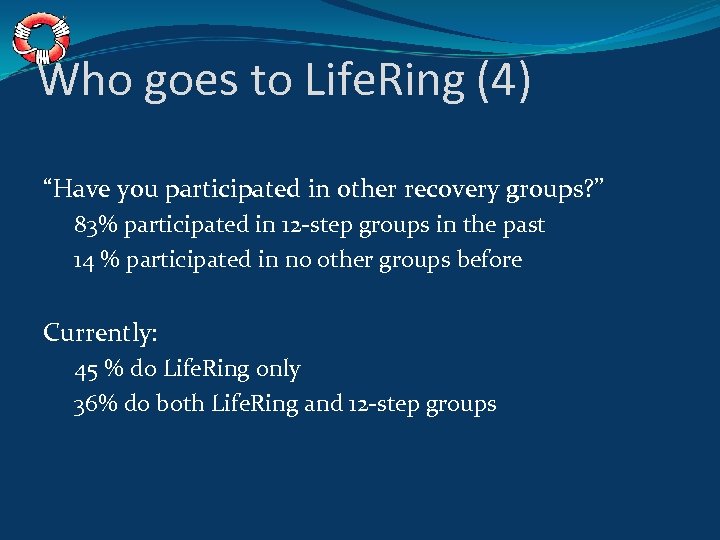 Who goes to LifeRing (4)

“Have you participated in other recovery groups?”

83% participated in 12-step groups in the past

14 % participated in no other groups before

Currently:

45 % do LifeRing only

36% do both LifeRing and 12-step groups